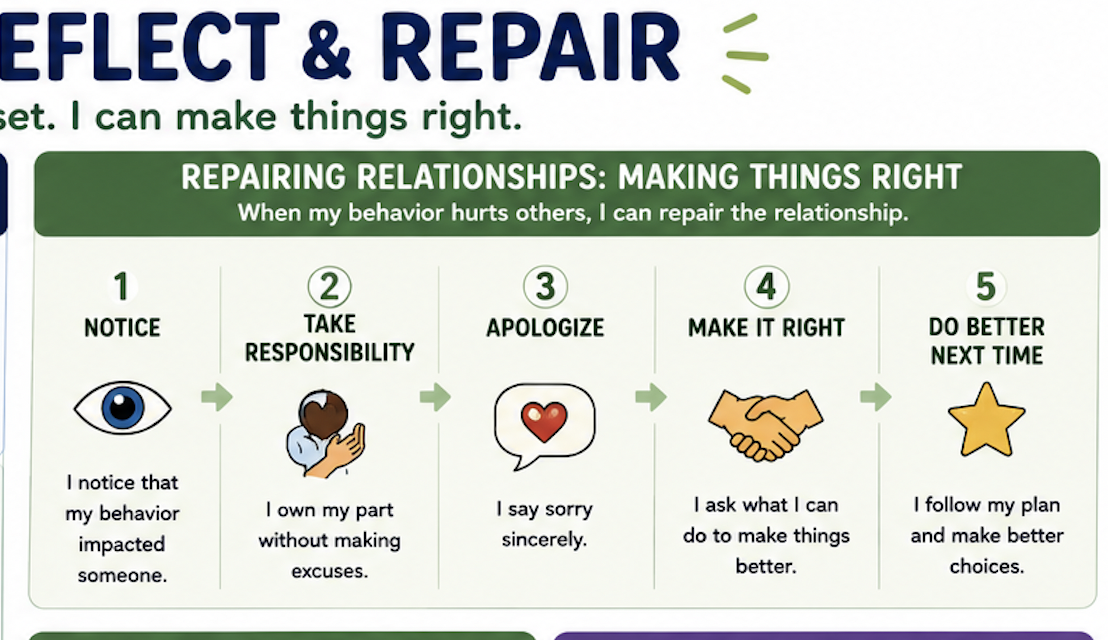 EFLECT & REPAIR

set. I can make things right.

REPAIRING RELATIONSHIPS: MAKING THINGS RIGHT

When my behavior hurts others, I can repair the relationship.

1
NOTICE

I notice that my behavior impacted someone.

2
TAKE RESPONSIBILITY

I own my part without making excuses.

3
APOLOGIZE

I say sorry sincerely.

4
MAKE IT RIGHT

I ask what I can do to make things better.

5
DO BETTER NEXT TIME

I follow my plan and make better choices.